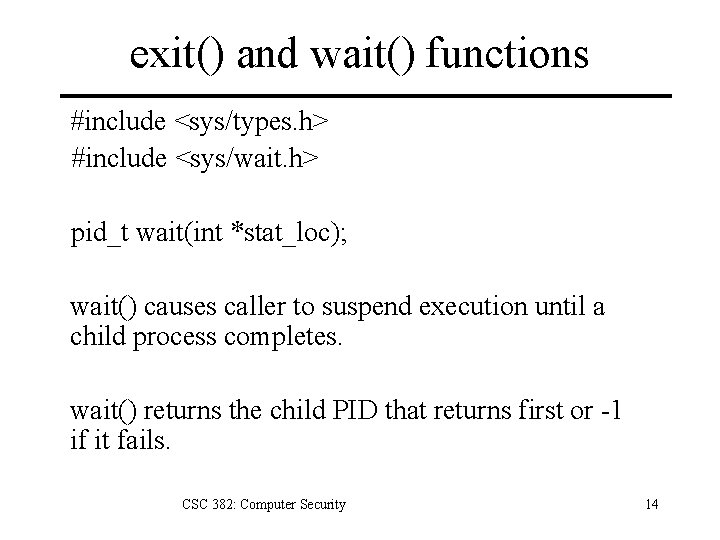 exit() and wait() functions

#include <sys/types.h>
#include <sys/wait.h>

pid_t wait(int *stat_loc);

wait() causes caller to suspend execution until a child process completes.

wait() returns the child PID that returns first or -1 if it fails.

CSC 382: Computer Security

14